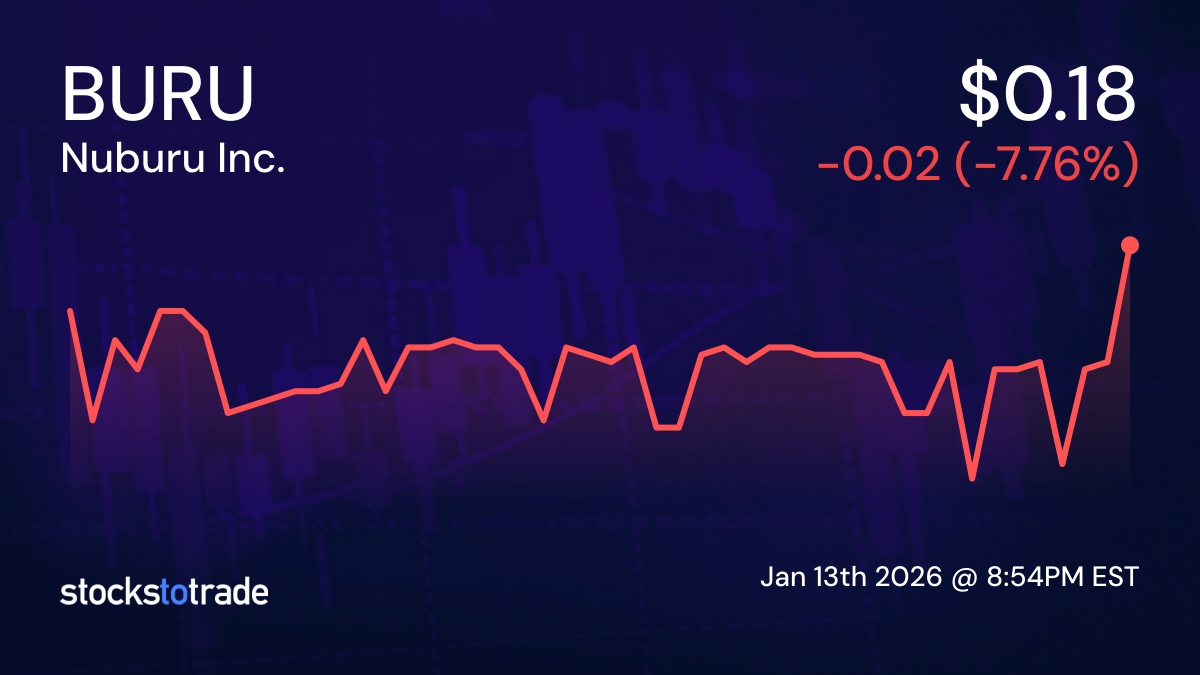 BURU
Nuburu Inc.

$0.18
-0.02 (-7.76%)

stockstotrade

Jan 13th 2026 @ 8:54PM EST